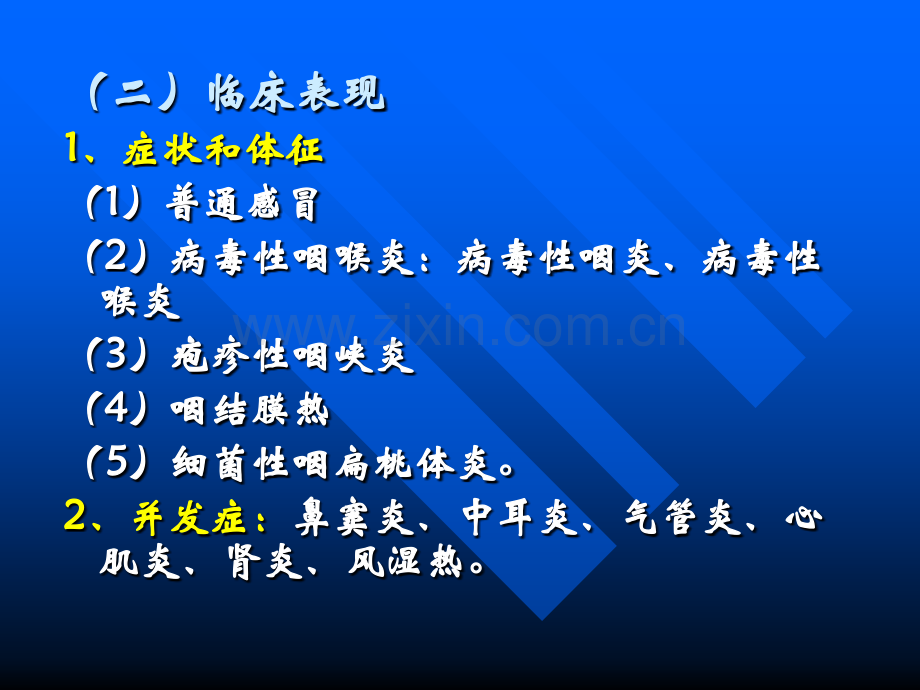 （二）临床表现

1、症状和体征

(1) 普通感冒

(2) 病毒性咽喉炎：病毒性咽炎、病毒性喉炎

(3) 疱疹性咽峡炎

(4) 咽结膜热

(5) 细菌性咽扁桃体炎。

2、并发症：鼻窦炎、中耳炎、气管炎、心肌炎、肾炎、风湿热。

www.zixin.com.cn